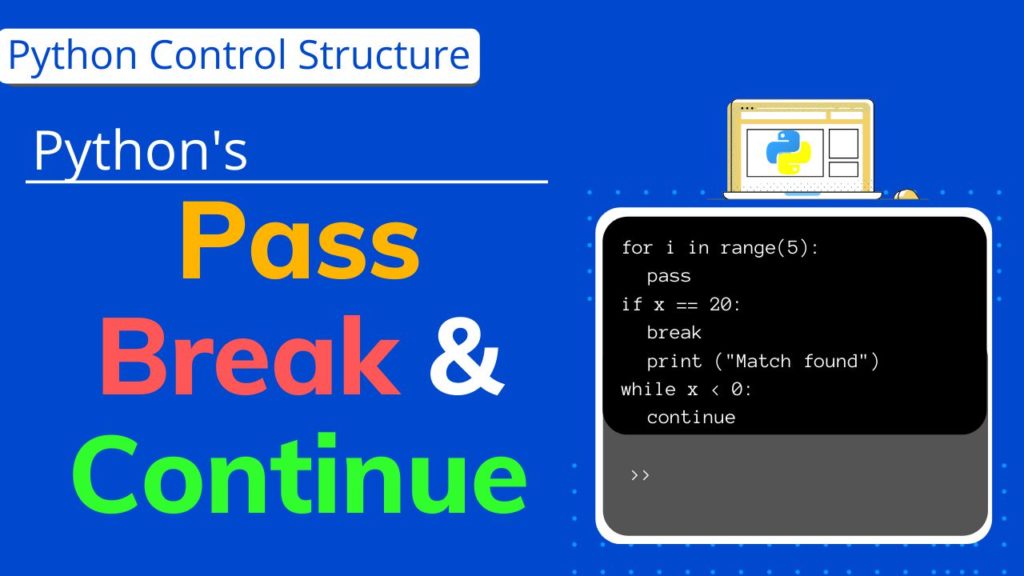 Python Control Structure

Python's

Pass
Break &
Continue

for i in range(5):
  pass
if x == 20:
  break
  print ("Match found")
while x < 0:
  continue

>>